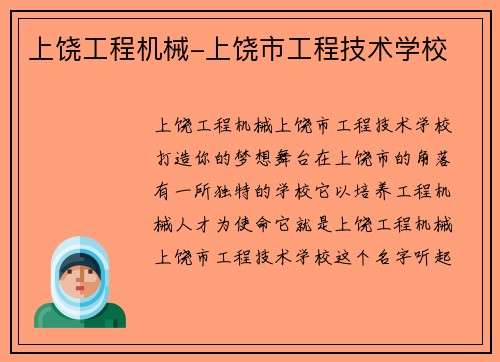 上饶工程机械-上饶市工程技术学校

上饶工程机械上饶市工程技术学校打造你的梦想舞台在上饶市的角落有一所独特的学校它以培养工程机械人才为使命它就是上饶工程机械上饶市工程技术学校这个名字听起